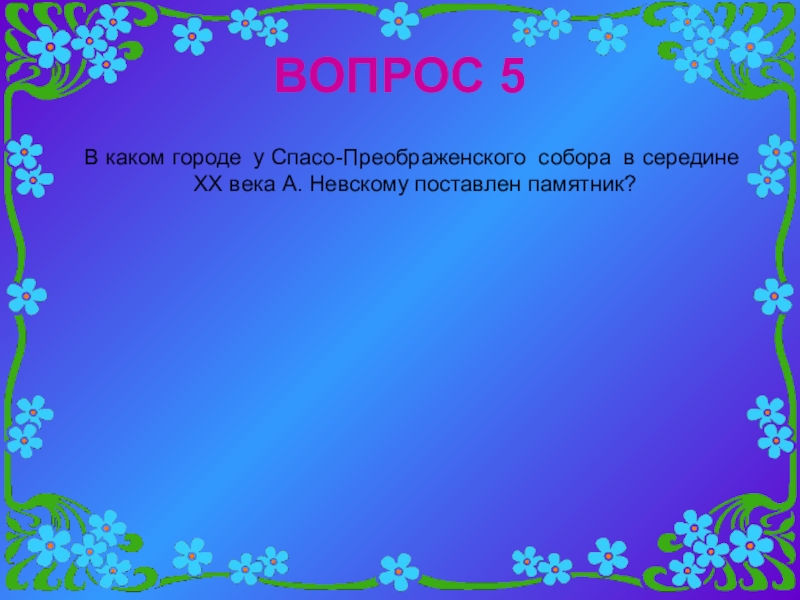 ВОПРОС 5

В каком городе у Спасо-Преображенского собора в середине XX века А. Невскому поставлен памятник?